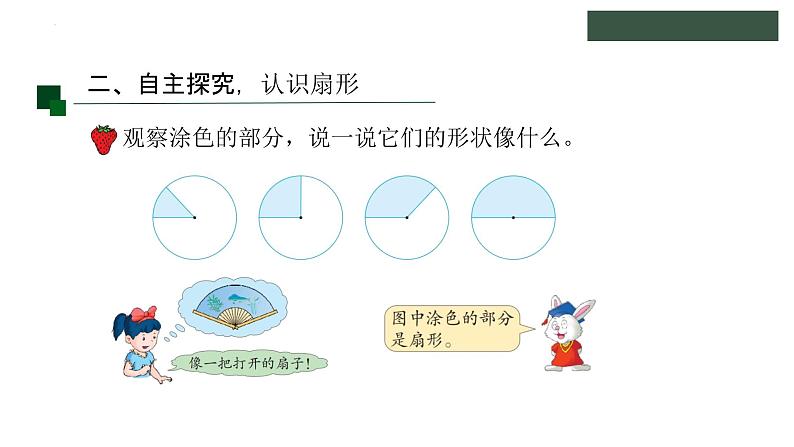 二、自主探究，认识扇形

观察涂色的部分，说一说它们的形状像什么。

像一把打开的扇子！

图中涂色的部分是扇形。